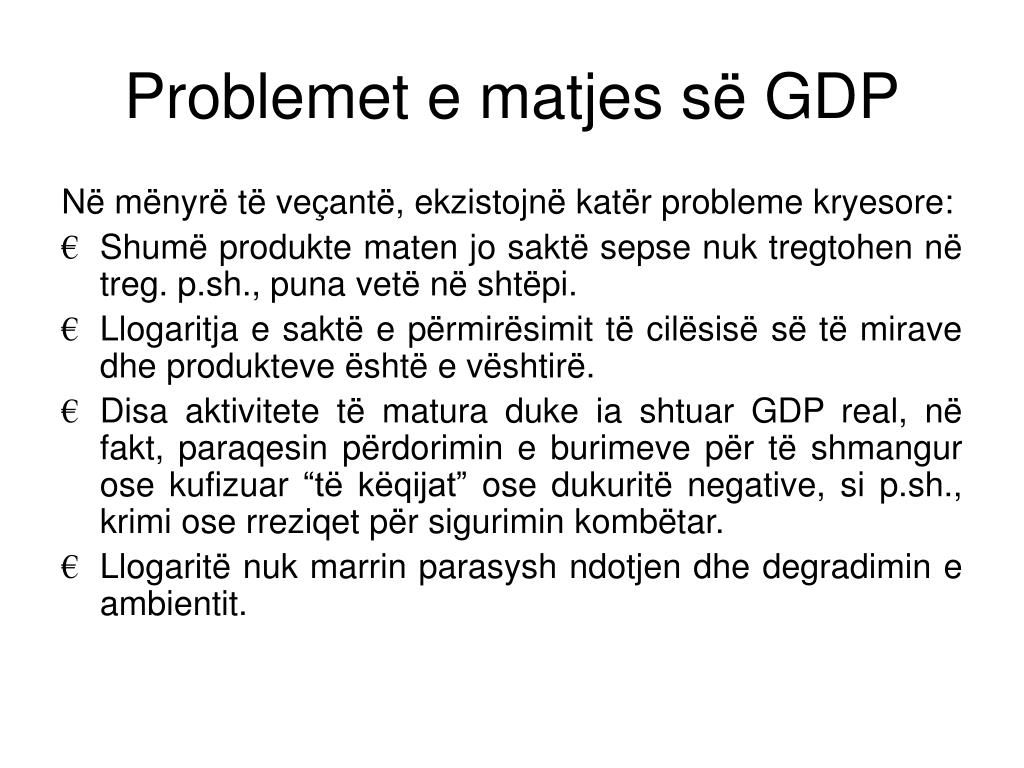 Problemet e matjes së GDP

Në mënyrë të veçantë, ekzistojnë katër probleme kryesore:

€ Shumë produkte maten jo saktë sepse nuk tregtohen në treg. p.sh., puna vetë në shtëpi.

€ Llogaritja e saktë e përmirësimit të cilësisë së të mirave dhe produkteve është e vështirë.

€ Disa aktivitete të matura duke ia shtuar GDP real, në fakt, paraqesin përdorimin e burimeve për të shmangur ose kufizuar “të këqijat” ose dukuritë negative, si p.sh., krimi ose rreziqet për sigurimin kombëtar.

€ Llogaritë nuk marrin parasysh ndotjen dhe degradimin e ambientit.